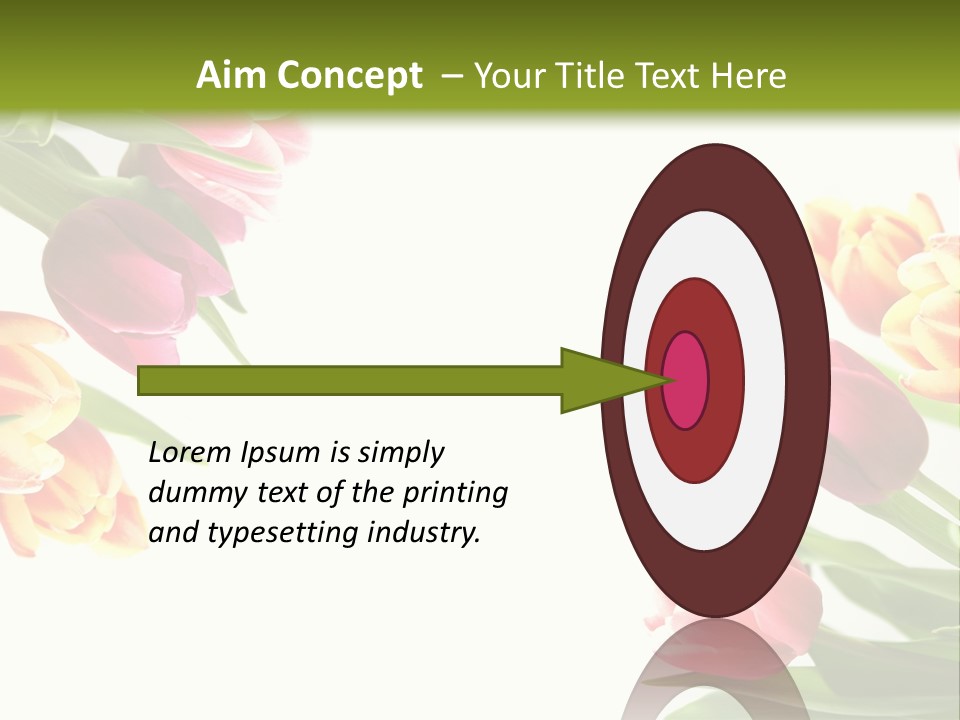 Aim Concept – Your Title Text Here

Lorem Ipsum is simply dummy text of the printing and typesetting industry.